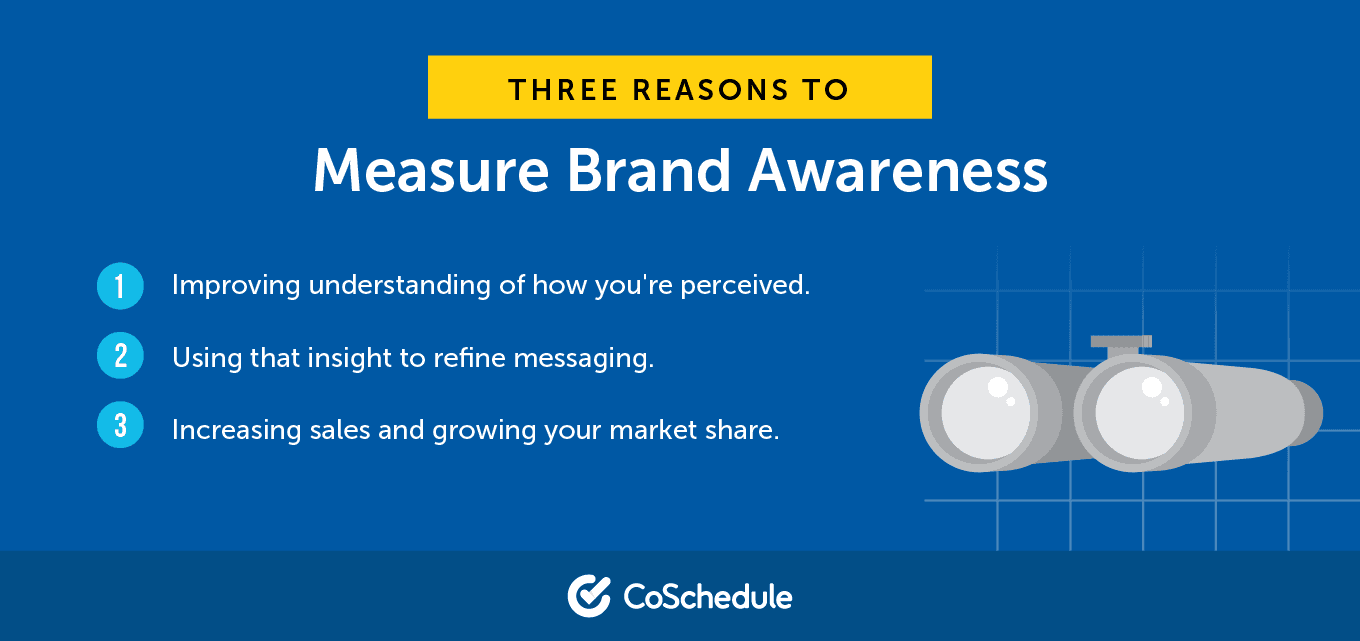 THREE REASONS TO

Measure Brand Awareness

1 Improving understanding of how you're perceived.

2 Using that insight to refine messaging.

3 Increasing sales and growing your market share.

CoSchedule